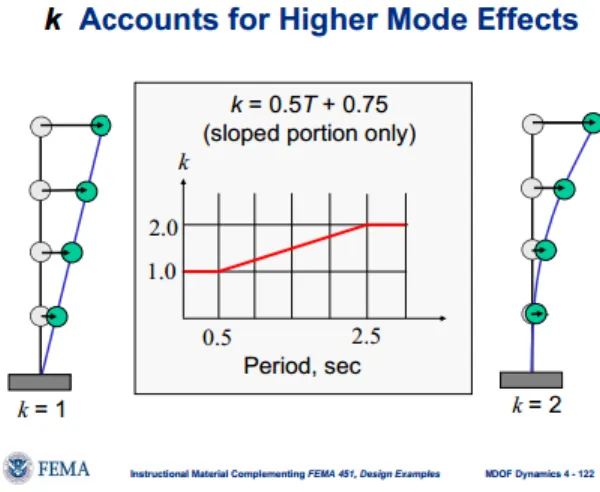 k Accounts for Higher Mode Effects

$k = 0.5T + 0.75$
(sloped portion only)

k

2.0

1.0

0.5

2.5

Period, sec

$k = 1$

$k = 2$

FEMA

Instructional Material Complementing FEMA 451, Design Examples

MDOF Dynamics 4 - 122